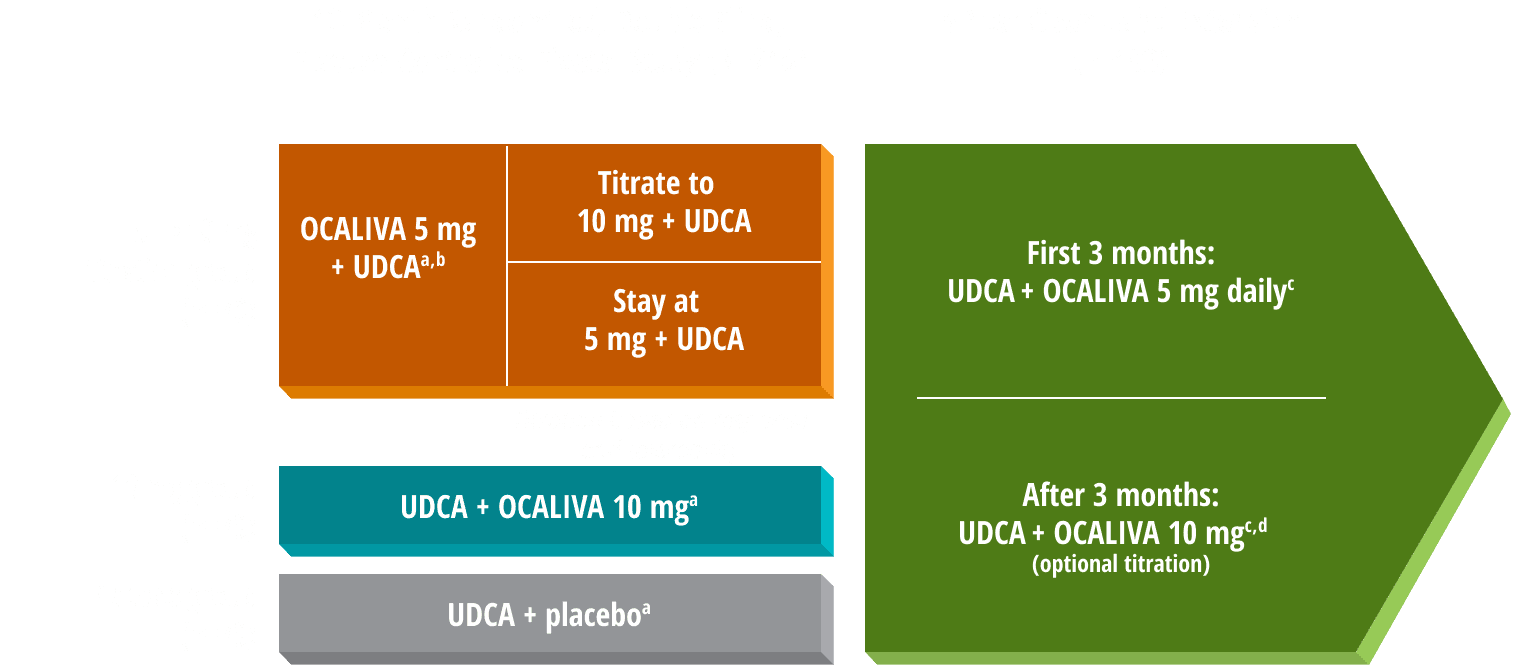 OCALIVA 5 mg + UDCA$^{a,b}$

Titrate to 10 mg + UDCA

Stay at 5 mg + UDCA

UDCA + OCALIVA 10 mg$^{a}$

UDCA + placebo$^{a}$

First 3 months: UDCA + OCALIVA 5 mg daily$^{c}$

After 3 months: UDCA + OCALIVA 10 mg$^{c,d}$ (optional titration)